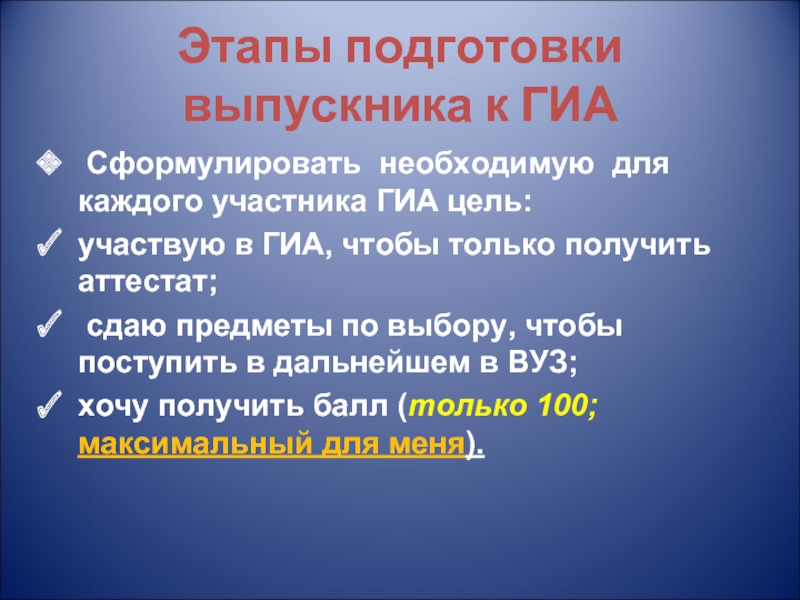 Этапы подготовки выпускника к ГИА

Сформулировать необходимую для каждого участника ГИА цель:

участвую в ГИА, чтобы только получить аттестат;

сдаю предметы по выбору, чтобы поступить в дальнейшем в ВУЗ;

хочу получить балл (только 100; максимальный для меня).